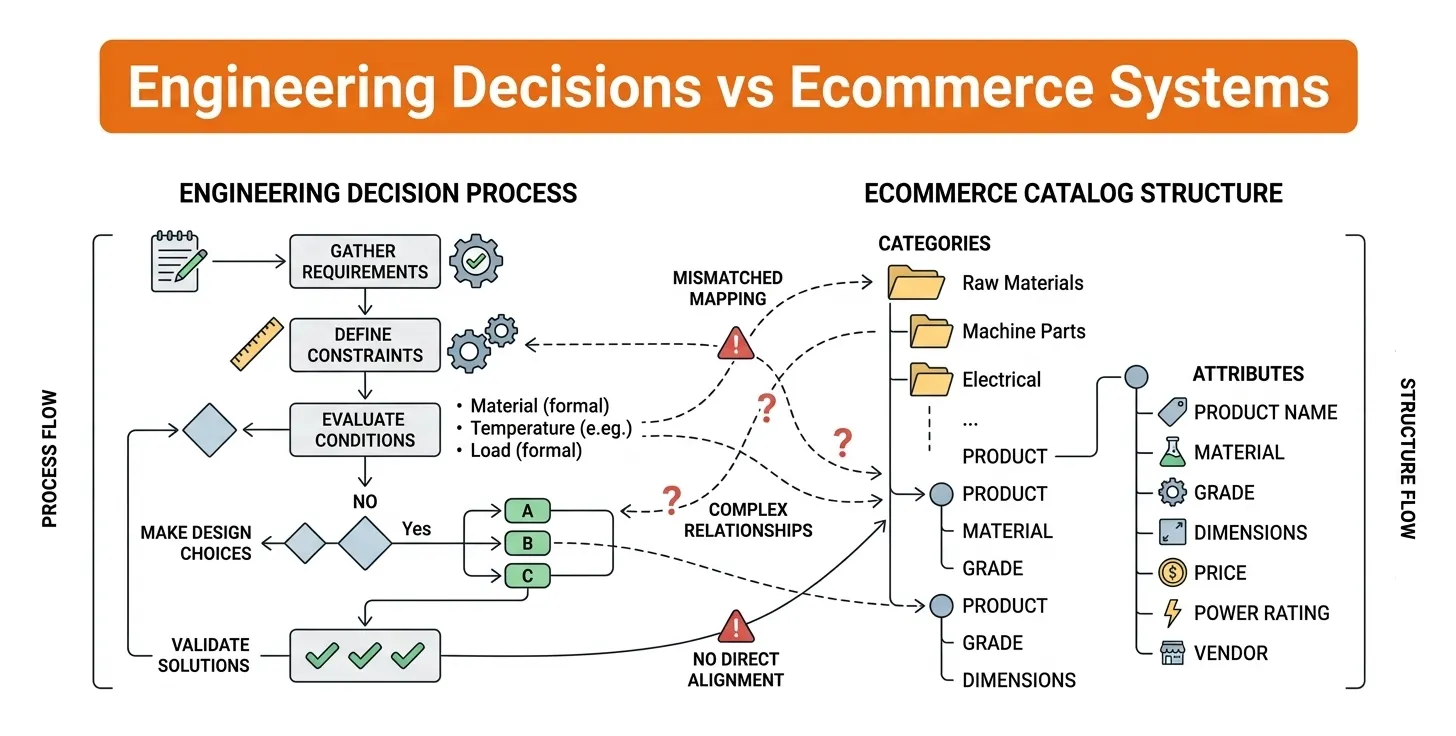 Engineering Decisions vs Ecommerce Systems

ENGINEERING DECISION PROCESS

PROCESS FLOW

GATHER REQUIREMENTS

DEFINE CONSTRAINTS

EVALUATE CONDITIONS

• Material (formal)
• Temperature (e.g.)
• Load (formal)

NO

MAKE DESIGN CHOICES

Yes

A

B

C

VALIDATE SOLUTIONS

MISMATCHED MAPPING

?

?

?

COMPLEX RELATIONSHIPS

NO DIRECT ALIGNMENT

ECOMMERCE CATALOG STRUCTURE

CATEGORIES

Raw Materials

Machine Parts

Electrical

...

PRODUCT

PRODUCT

MATERIAL

GRADE

PRODUCT

GRADE

DIMENSIONS

ATTRIBUTES

PRODUCT NAME

MATERIAL

GRADE

DIMENSIONS

PRICE

POWER RATING

VENDOR

STRUCTURE FLOW